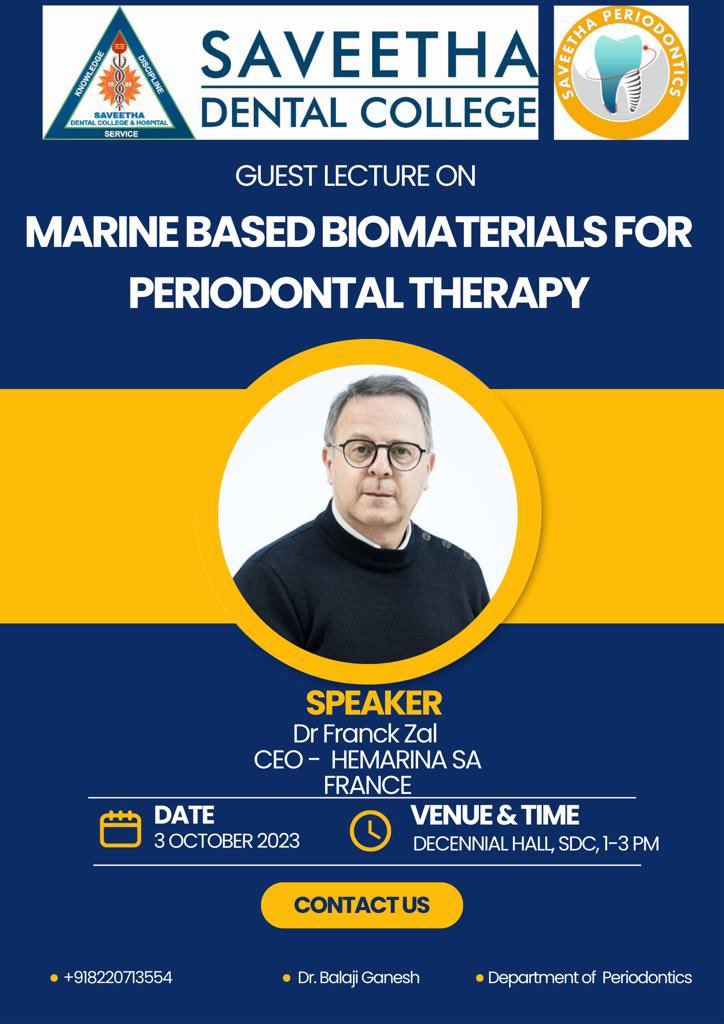 KNOWLEDGE DISCIPLINE SAVEETHA DENTAL COLLEGE & HOSPITAL SERVICE

SAVEETHA DENTAL COLLEGE

SAVEETHA PERIODONTICS

GUEST LECTURE ON

MARINE BASED BIOMATERIALS FOR PERIODONTAL THERAPY

SPEAKER
Dr Franck Zal
CEO - HEMARINA SA
FRANCE

DATE
3 OCTOBER 2023

VENUE & TIME
DECENNIAL HALL, SDC, 1-3 PM

CONTACT US

+918220713554

Dr. Balaji Ganesh

Department of Periodontics